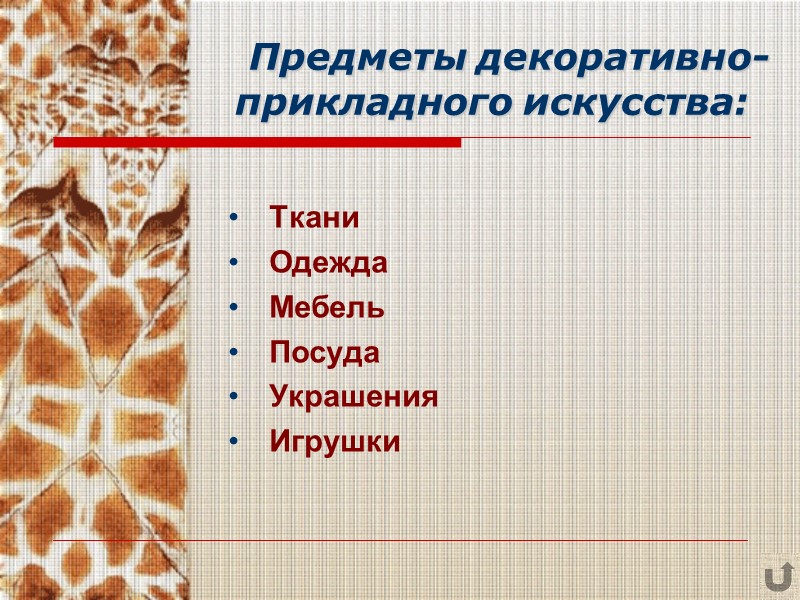 Предметы декоративно-прикладного искусства:

• Ткани
• Одежда
• Мебель
• Посуда
• Украшения
• Игрушки